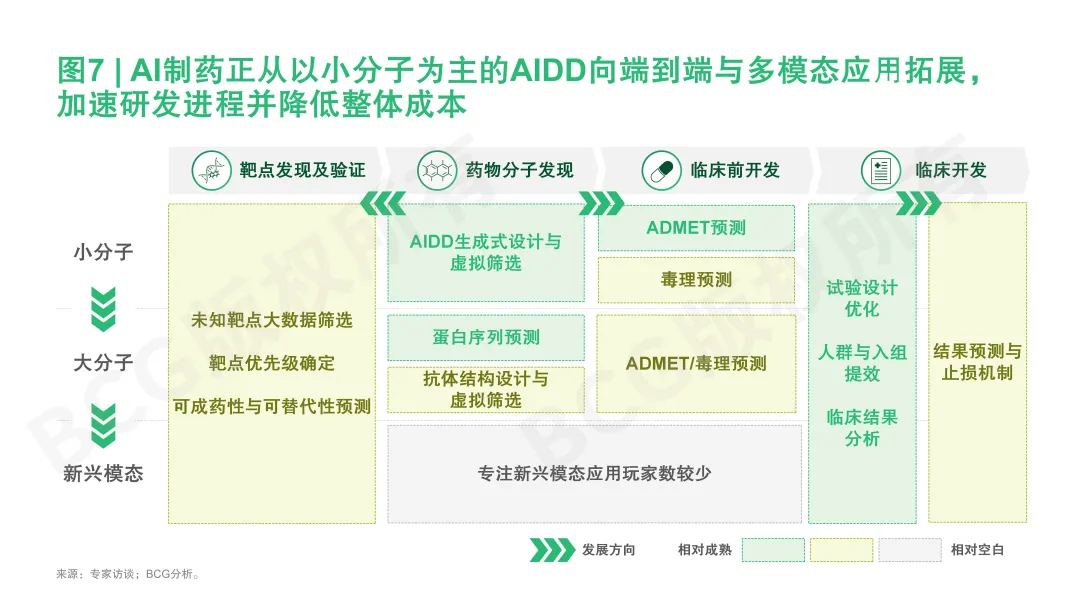 图7 | AI制药正从以小分子为主的AIDD向端到端与多模态应用拓展，加速研发进程并降低整体成本

靶点发现及验证

药物分子发现

临床前开发

临床开发

小分子

大分子

新兴模态

未知靶点大数据筛选

靶点优先级确定

可成药性与可替代性预测

AIDD生成式设计与虚拟筛选

蛋白序列预测

抗体结构设计与虚拟筛选

ADMET预测

毒理预测

ADMET/毒理预测

专注新兴模态应用玩家数较少

试验设计优化

人群与入组提效

临床结果分析

结果预测与止损机制

发展方向

相对成熟

相对空白

来源：专家访谈；BCG分析。

BCG版权所有